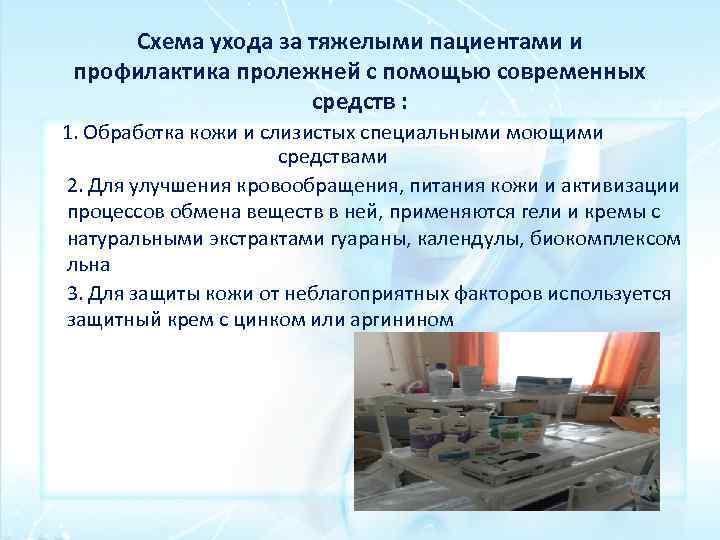 Схема ухода за тяжелыми пациентами и профилактика пролежней с помощью современных средств :

1. Обработка кожи и слизистых специальными моющими средствами

2. Для улучшения кровообращения, питания кожи и активизации процессов обмена веществ в ней, применяются гели и кремы с натуральными экстрактами гуараны, календулы, биокомплексом льна

3. Для защиты кожи от неблагоприятных факторов используется защитный крем с цинком или аргинином